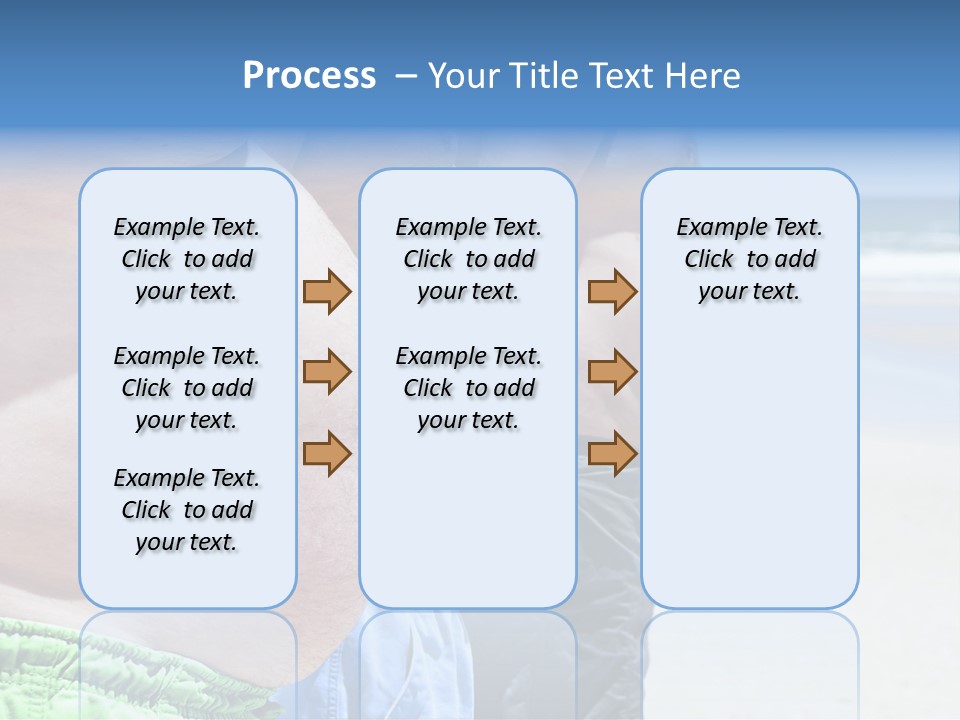 Process – Your Title Text Here

Example Text. Click to add your text.

Example Text. Click to add your text.

Example Text. Click to add your text.

Example Text. Click to add your text.

Example Text. Click to add your text.

Example Text. Click to add your text.